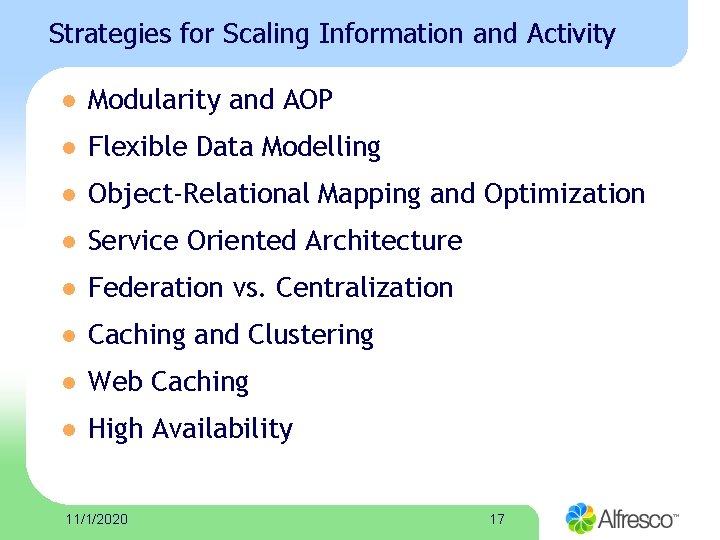 Strategies for Scaling Information and Activity

- Modularity and AOP
- Flexible Data Modelling
- Object-Relational Mapping and Optimization
- Service Oriented Architecture
- Federation vs. Centralization
- Caching and Clustering
- Web Caching
- High Availability

11/1/2020

17

Alfresco™